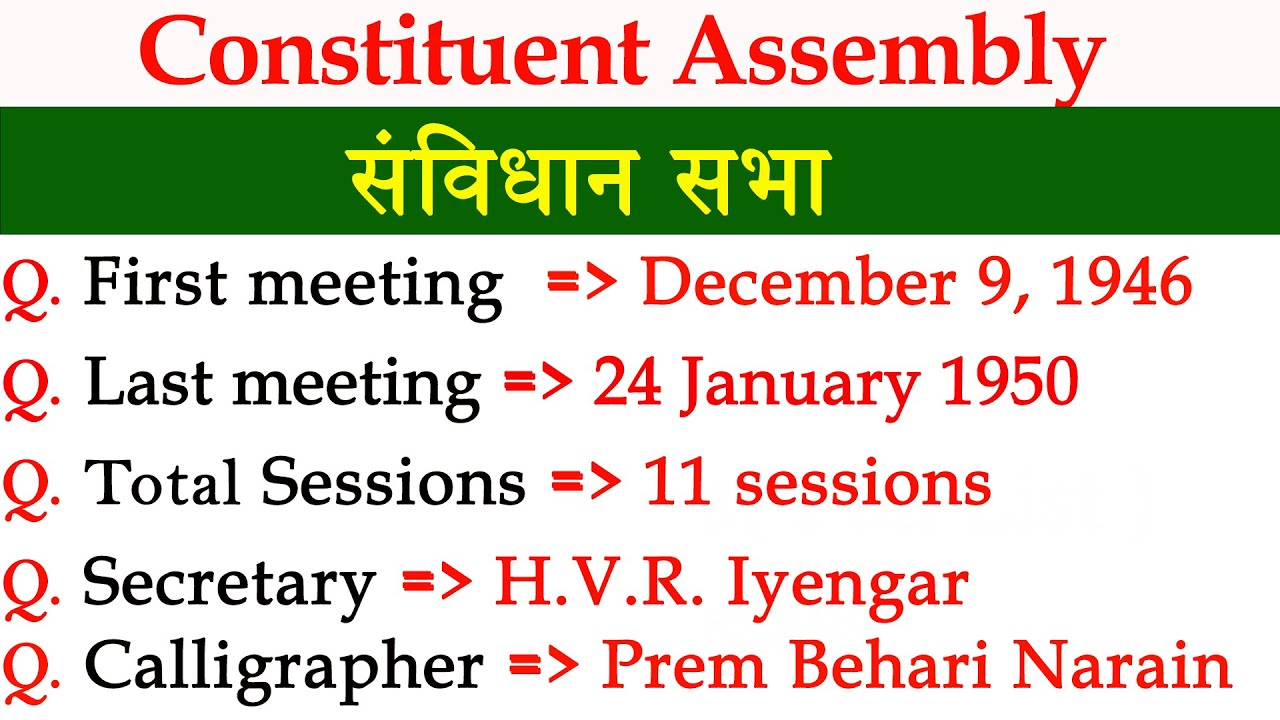 Constituent Assembly

संविधान सभा

Q. First meeting => December 9, 1946

Q. Last meeting => 24 January 1950

Q. Total Sessions => 11 sessions

Q. Secretary => H.V.R. Iyengar

Q. Calligrapher => Prem Behari Narain